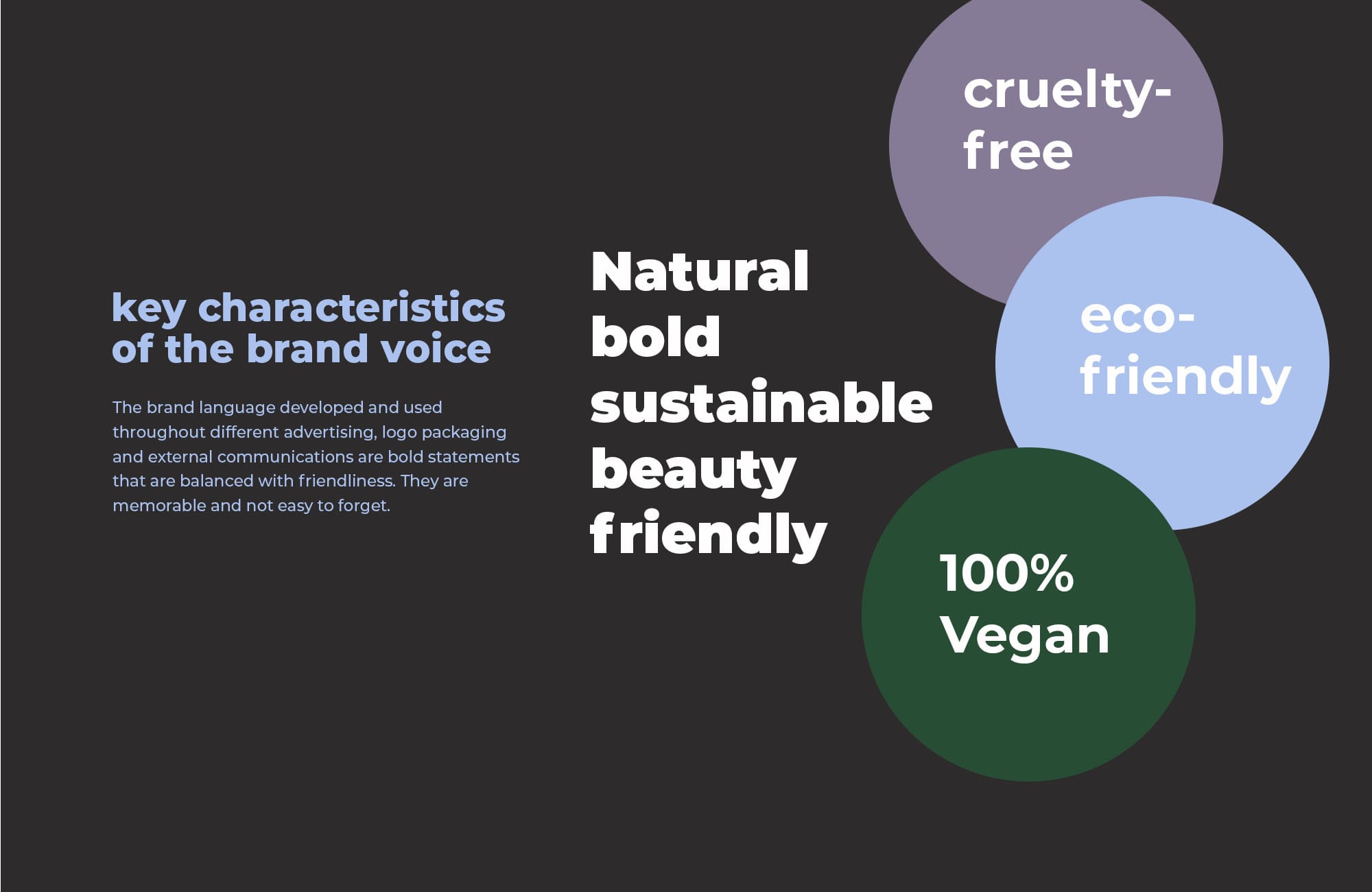 key characteristics of the brand voice

The brand language developed and used throughout different advertising, logo packaging and external communications are bold statements that are balanced with friendliness. They are memorable and not easy to forget.

Natural
bold
sustainable
beauty
friendly

cruelty-free

eco-friendly

100%
Vegan